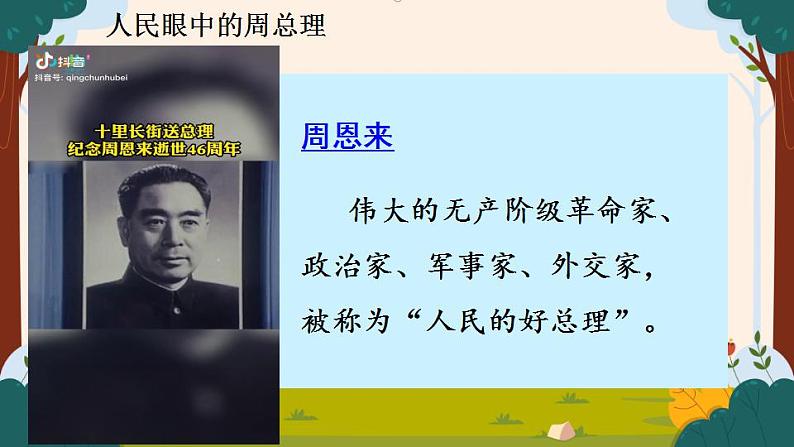 人民眼中的周总理

抖音
抖音号: qingchunhubei

十里长街送总理
纪念周恩来逝世46周年

周恩来

伟大的无产阶级革命家、政治家、军事家、外交家，被称为“人民的好总理”。